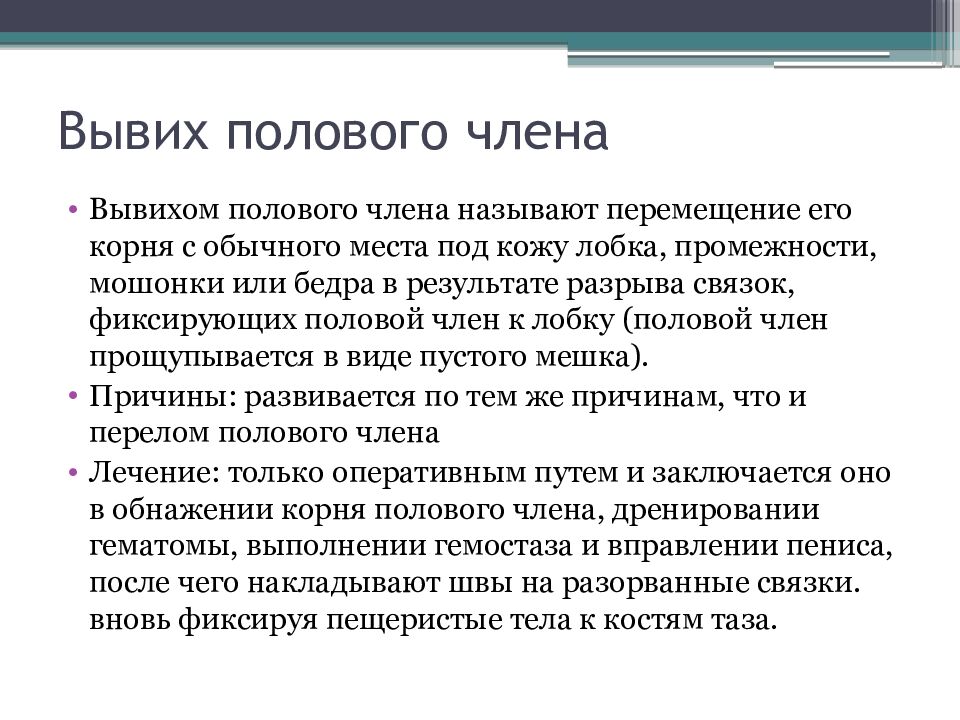 Вывих полового члена

• Вывихом полового члена называют перемещение его корня с обычного места под кожу лобка, промежности, мошонки или бедра в результате разрыва связок, фиксирующих половой член к лобку (половой член прощупывается в виде пустого мешка).
• Причины: развивается по тем же причинам, что и перелом полового члена
• Лечение: только оперативным путем и заключается оно в обнажении корня полового члена, дренировании гематомы, выполнении гемостаза и вправлении пениса, после чего накладывают швы на разорванные связки. вновь фиксируя пещеристые тела к костям таза.